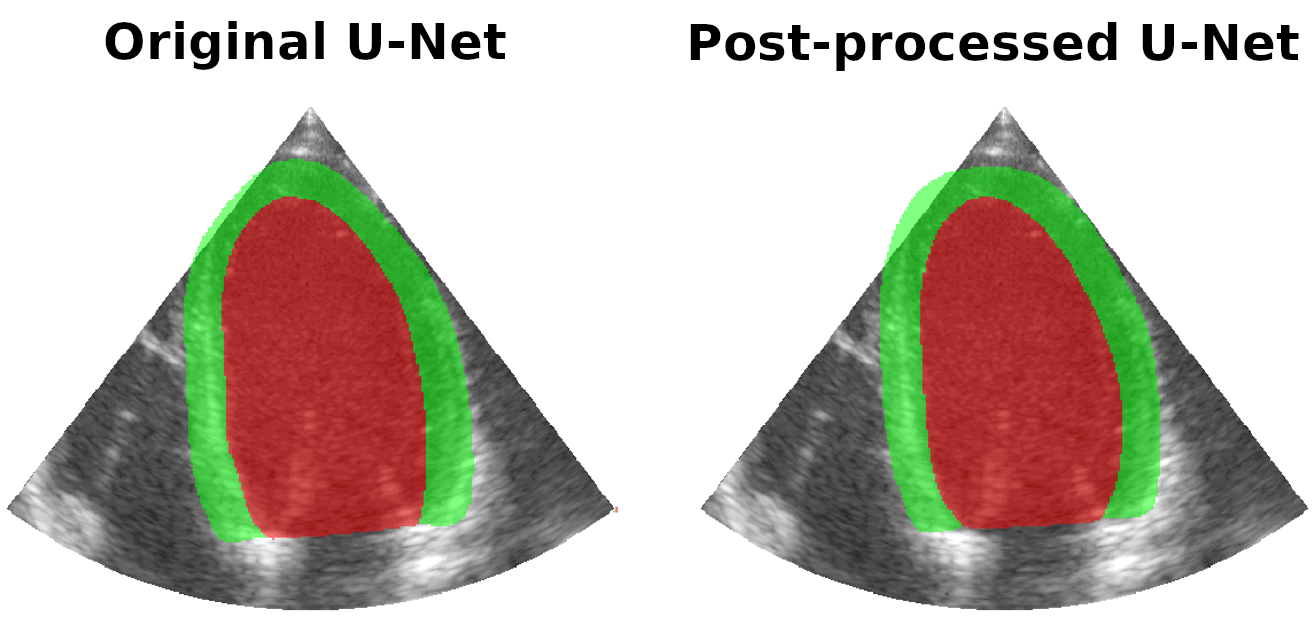 Original U-Net

Post-processed U-Net